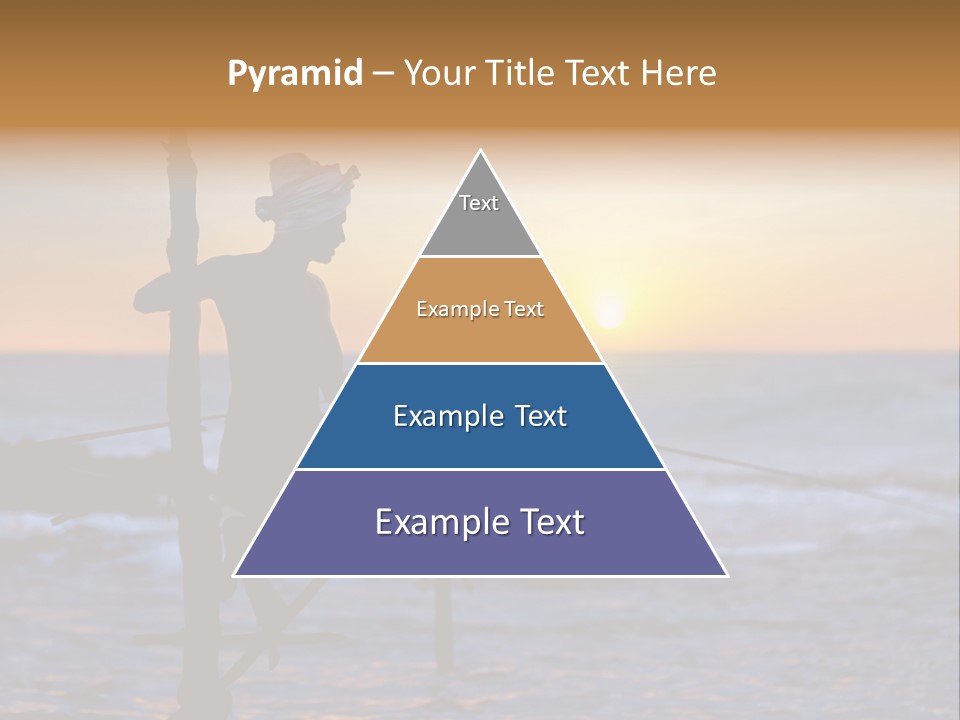 Pyramid – Your Title Text Here

Text

Example Text

Example Text

Example Text